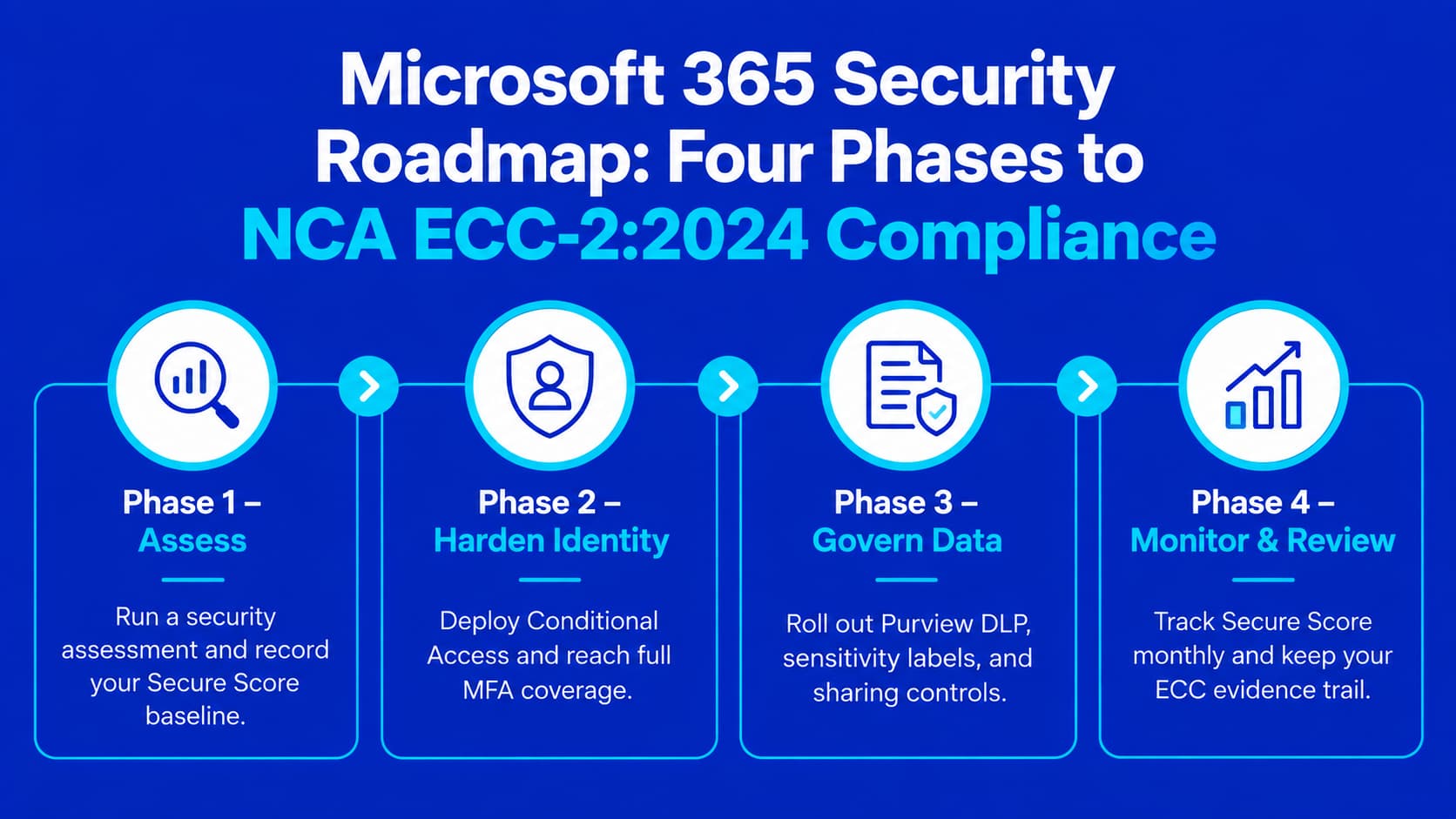 Microsoft 365 Security Roadmap: Four Phases to NCA ECC-2:2024 Compliance

Phase 1 – Assess

Run a security assessment and record your Secure Score baseline.

Phase 2 – Harden Identity

Deploy Conditional Access and reach full MFA coverage.

Phase 3 – Govern Data

Roll out Purview DLP, sensitivity labels, and sharing controls.

Phase 4 – Monitor & Review

Track Secure Score monthly and keep your ECC evidence trail.